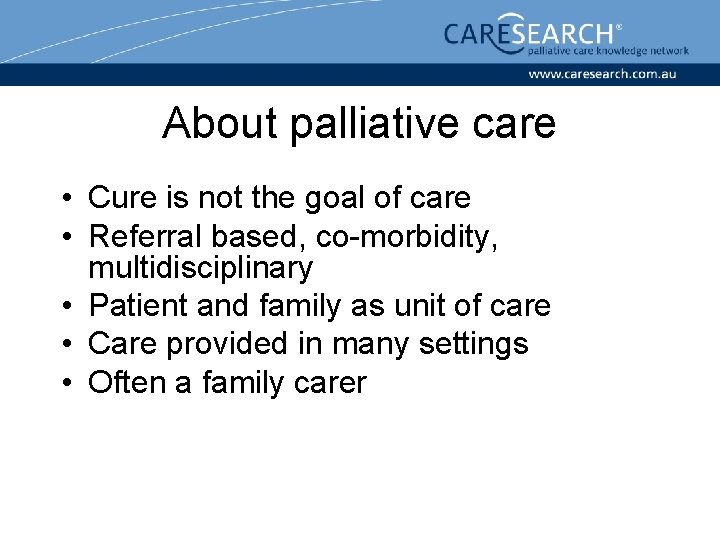 CARESEARCH®
palliative care knowledge network
www.caresearch.com.au

About palliative care

• Cure is not the goal of care
• Referral based, co-morbidity, multidisciplinary
• Patient and family as unit of care
• Care provided in many settings
• Often a family carer